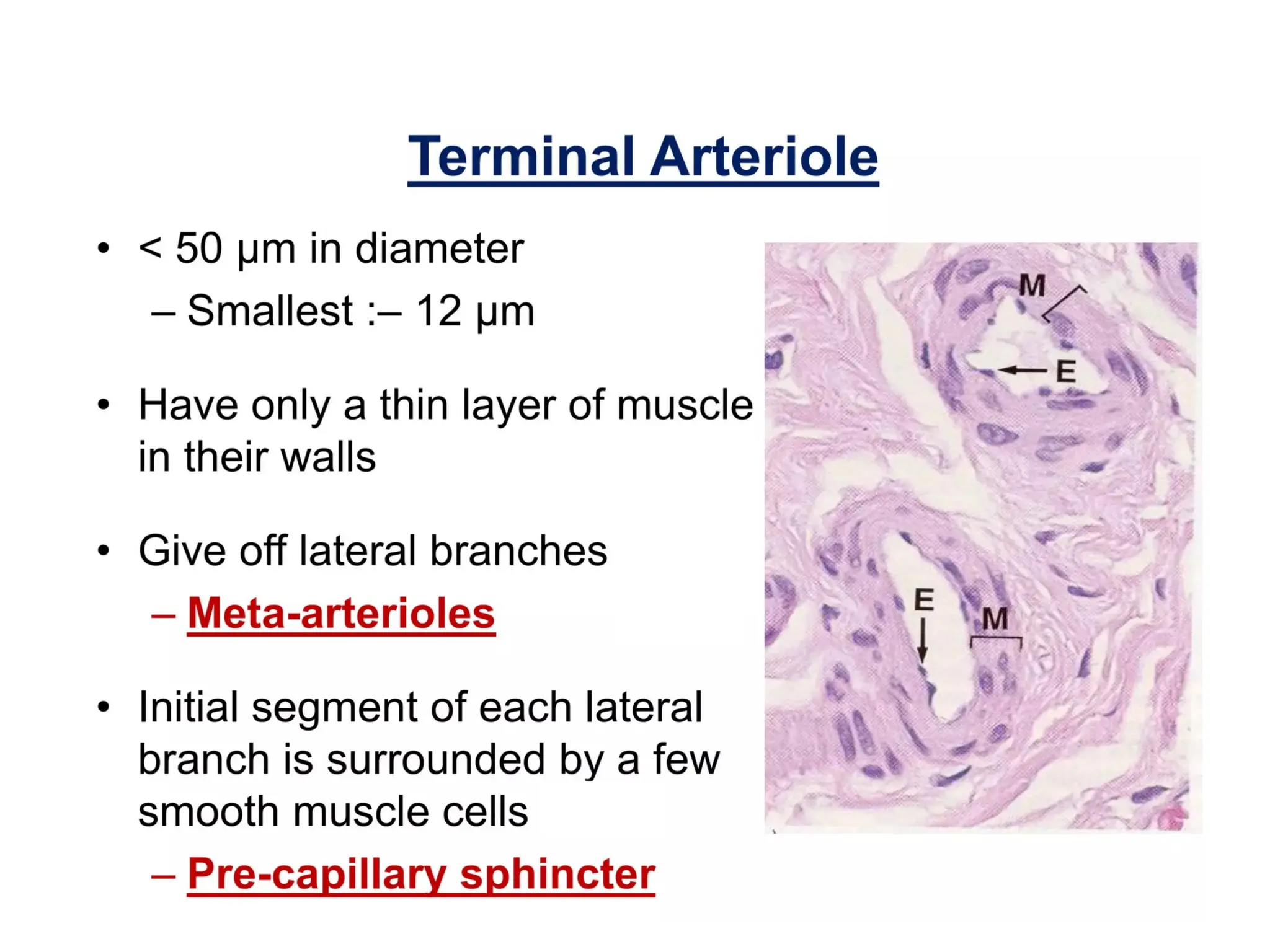 Terminal Arteriole

• < 50 μm in diameter
 – Smallest :– 12 μm

• Have only a thin layer of muscle in their walls

• Give off lateral branches
 – Meta-arterioles

• Initial segment of each lateral branch is surrounded by a few smooth muscle cells
 – Pre-capillary sphincter

M
E
E
M